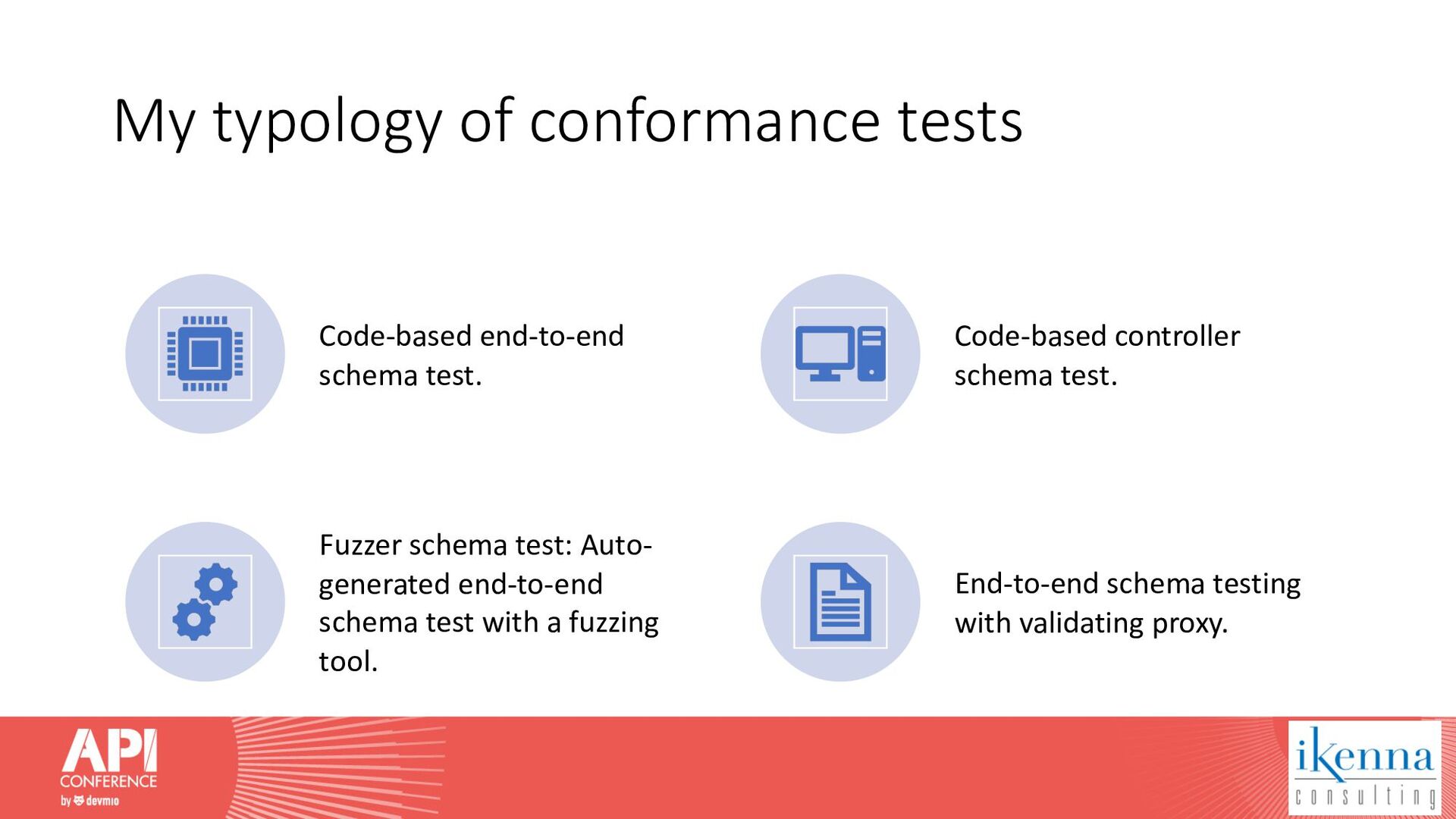 My typology of conformance tests

Code-based end-to-end schema test.

Code-based controller schema test.

Fuzzer schema test: Auto-generated end-to-end schema test with a fuzzing tool.

End-to-end schema testing with validating proxy.

API CONFERENCE by devmio

ikenna consulting